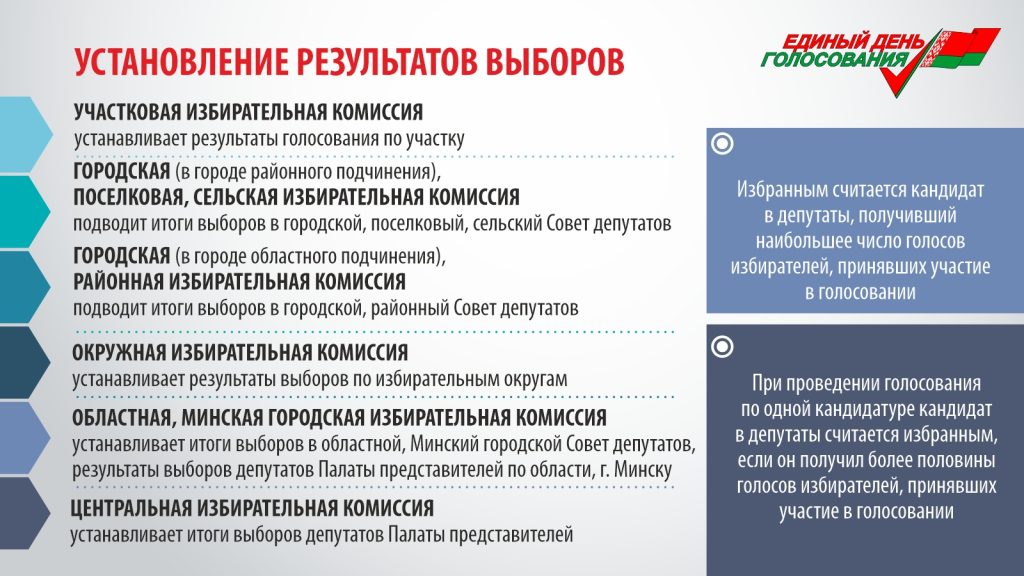 УСТАНОВЛЕНИЕ РЕЗУЛЬТАТОВ ВЫБОРОВ

ЕДИНЫЙ ДЕНЬ ГОЛОСОВАНИЯ

УЧАСТКОВАЯ ИЗБИРАТЕЛЬНАЯ КОМИССИЯ
устанавливает результаты голосования по участку

ГОРОДСКАЯ (в городе районного подчинения), ПОСЕЛКОВАЯ, СЕЛЬСКАЯ ИЗБИРАТЕЛЬНАЯ КОМИССИЯ
подводит итоги выборов в городской, поселковый, сельский Совет депутатов

ГОРОДСКАЯ (в городе областного подчинения), РАЙОННАЯ ИЗБИРАТЕЛЬНАЯ КОМИССИЯ
подводит итоги выборов в городской, районный Совет депутатов

ОКРУЖНАЯ ИЗБИРАТЕЛЬНАЯ КОМИССИЯ
устанавливает результаты выборов по избирательным округам

ОБЛАСТНАЯ, МИНСКАЯ ГОРОДСКАЯ ИЗБИРАТЕЛЬНАЯ КОМИССИЯ
устанавливает итоги выборов в областной, Минский городской Совет депутатов, результаты выборов депутатов Палаты представителей по области, г. Минску

ЦЕНТРАЛЬНАЯ ИЗБИРАТЕЛЬНАЯ КОМИССИЯ
устанавливает итоги выборов депутатов Палаты представителей

Избранным считается кандидат в депутаты, получивший наибольшее число голосов избирателей, принявших участие в голосовании

При проведении голосования по одной кандидатуре кандидат в депутаты считается избранным, если он получил более половины голосов избирателей, принявших участие в голосовании